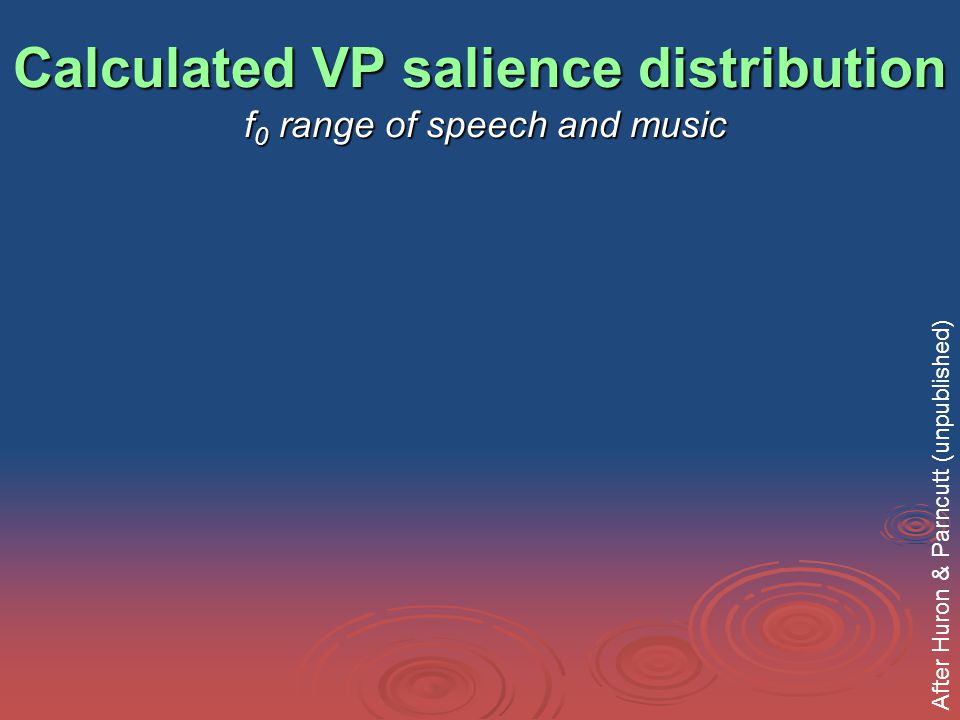 Calculated VP salience distribution

$f_0$ range of speech and music

After Huron & Parncutt (unpublished)